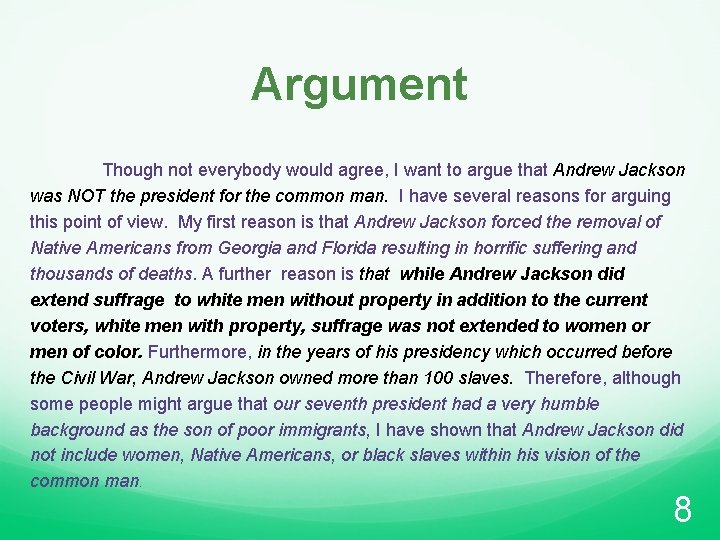 Argument

Though not everybody would agree, I want to argue that Andrew Jackson was NOT the president for the common man. I have several reasons for arguing this point of view. My first reason is that Andrew Jackson forced the removal of Native Americans from Georgia and Florida resulting in horrific suffering and thousands of deaths. A further reason is that while Andrew Jackson did extend suffrage to white men without property in addition to the current voters, white men with property, suffrage was not extended to women or men of color. Furthermore, in the years of his presidency which occurred before the Civil War, Andrew Jackson owned more than 100 slaves. Therefore, although some people might argue that our seventh president had a very humble background as the son of poor immigrants, I have shown that Andrew Jackson did not include women, Native Americans, or black slaves within his vision of the common man.

8